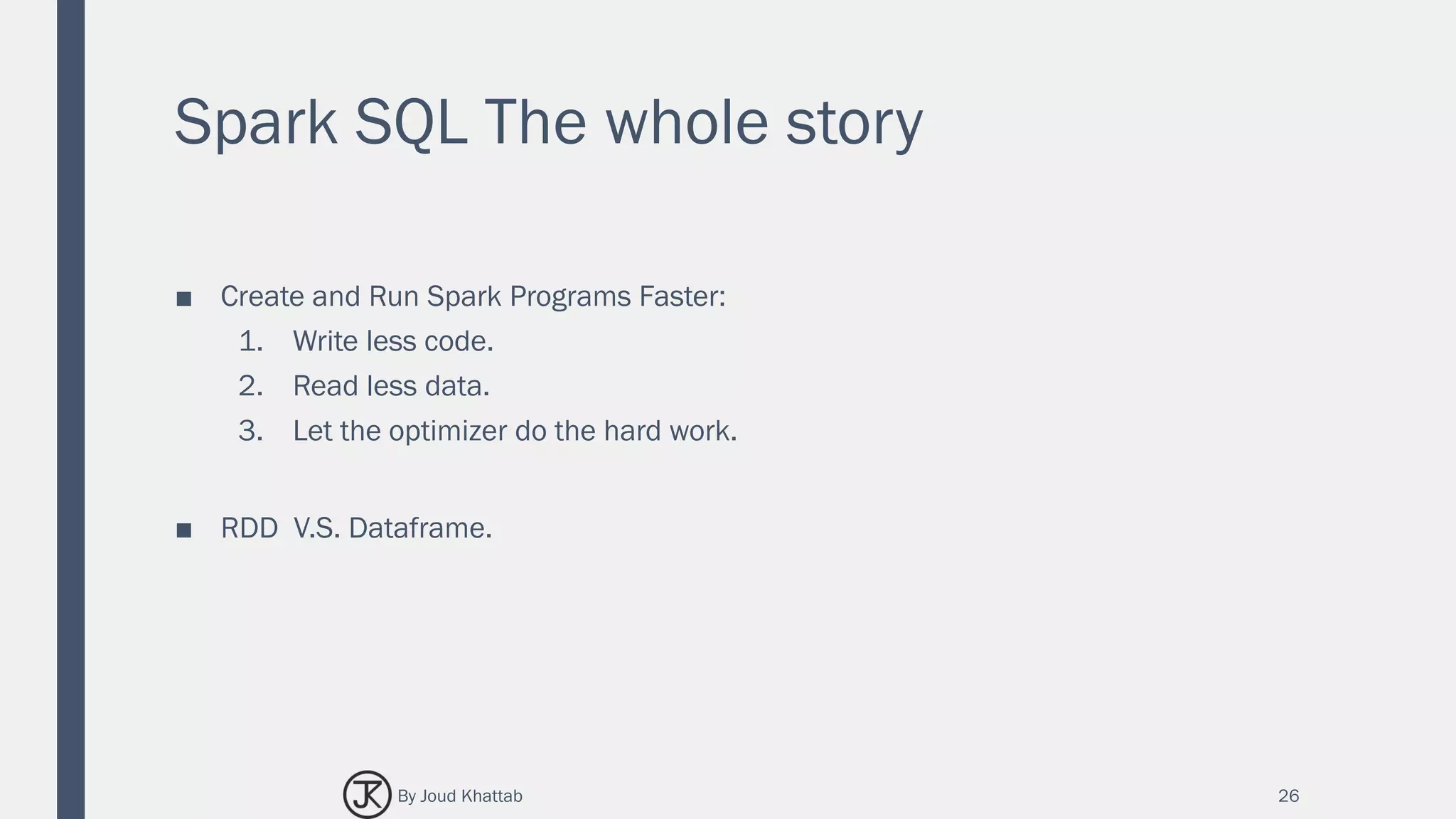 Spark SQL The whole story

■ Create and Run Spark Programs Faster:
1. Write less code.
2. Read less data.
3. Let the optimizer do the hard work.

■ RDD V.S. Dataframe.

JK By Joud Khattab

26